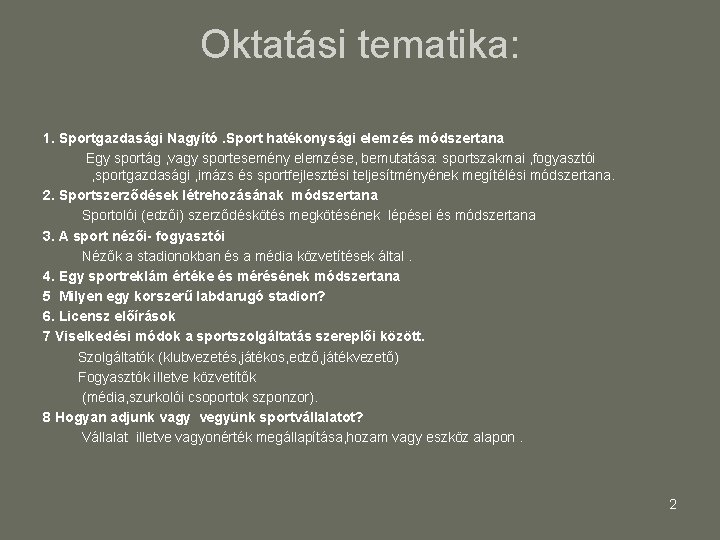 Oktatási tematika:

1. Sportgazdasági Nagyító .Sport hatékonysági elemzés módszertana

Egy sportág ,vagy sportesemény elemzése, bemutatása: sportszakmai ,fogyasztói ,sportgazdasági ,imázs és sportfejlesztési teljesítményének megítélési módszertana.

2. Sportszerződések létrehozásának módszertana

Sportolói (edzői) szerződéskötés megkötésének lépései és módszertana

3. A sport nézői- fogyasztói

Nézők a stadionokban és a média közvetítések által .

4. Egy sportreklám értéke és mérésének módszertana

5 Milyen egy korszerű labdarugó stadion?

6. Licensz előírások

7 Viselkedési módok a sportszolgáltatás szereplői között.

Szolgáltatók (klubvezetés,játékos,edző,játékvezető)

Fogyasztók illetve közvetítők

(média,szurkolói csoportok szponzor).

8 Hogyan adjunk vagy vegyünk sportvállalatot?

Vállalat illetve vagyonérték megállapítása,hozam vagy eszköz alapon .

2